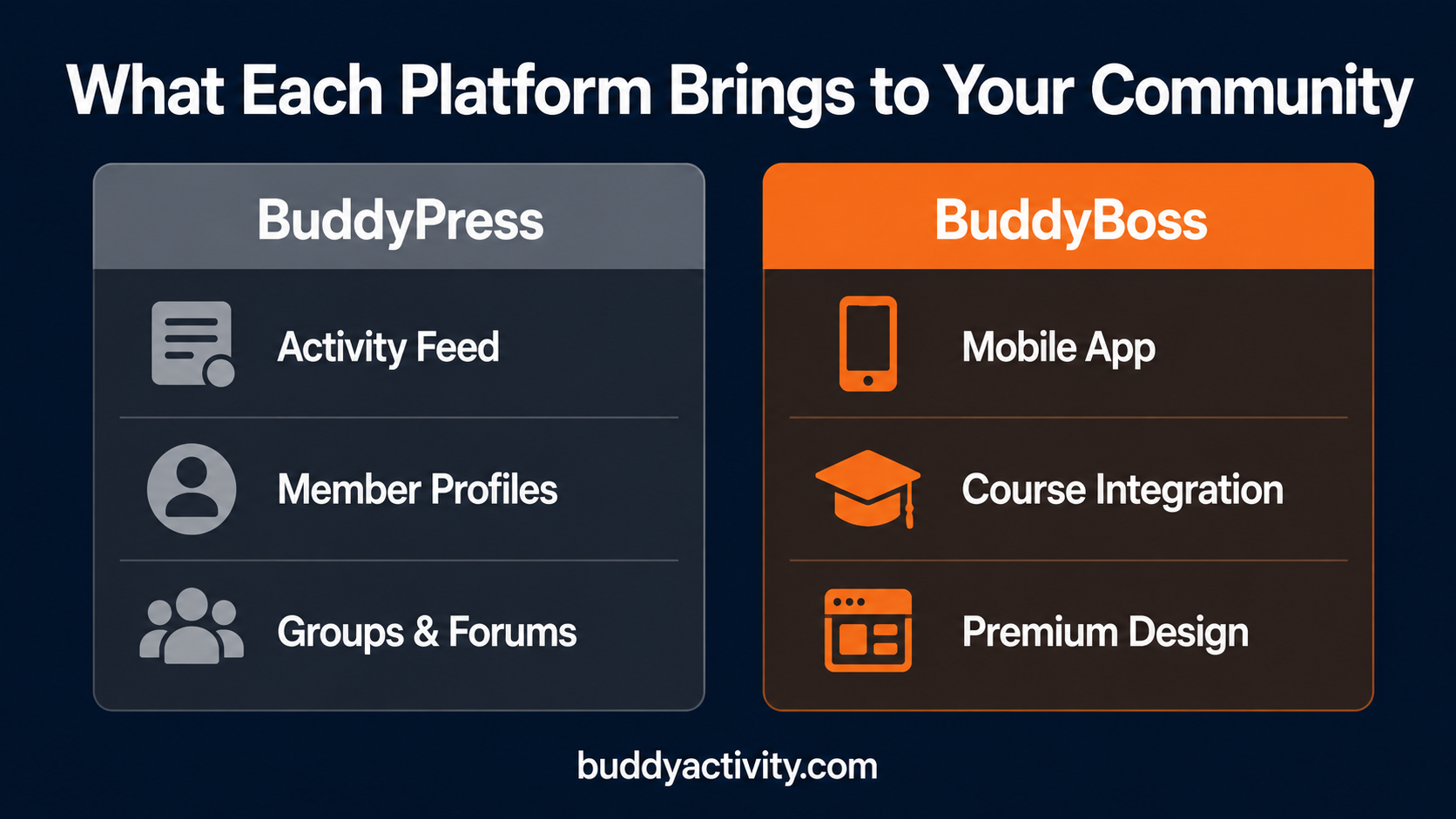 What Each Platform Brings to Your Community

BuddyPress

Activity Feed

Member Profiles

Groups & Forums

BuddyBoss

Mobile App

Course Integration

Premium Design

buddyactivity.com